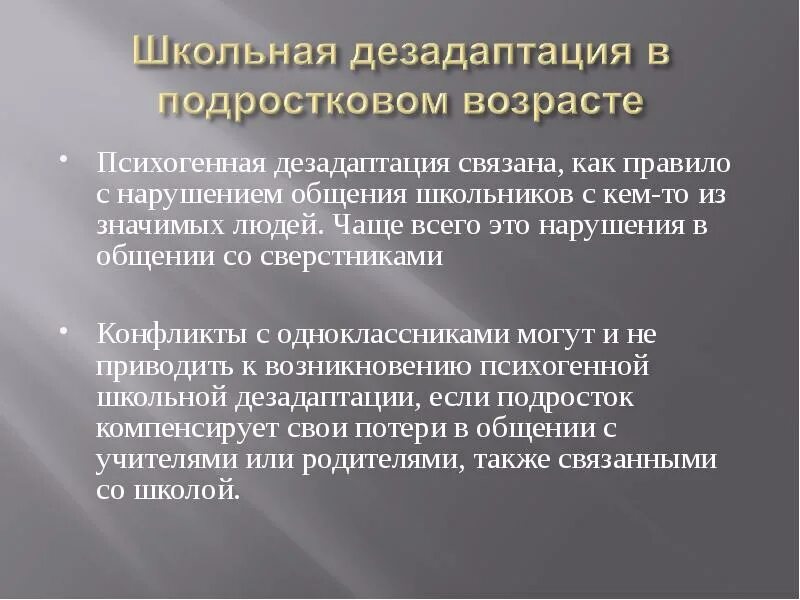 Школьная дезадаптация в подростковом возрасте

• Психогенная дезадаптация связана, как правило с нарушением общения школьников с кем-то из значимых людей. Чаще всего это нарушения в общении со сверстниками

• Конфликты с одноклассниками могут и не приводить к возникновению психогенной школьной дезадаптации, если подросток компенсирует свои потери в общении с учителями или родителями, также связанными со школой.